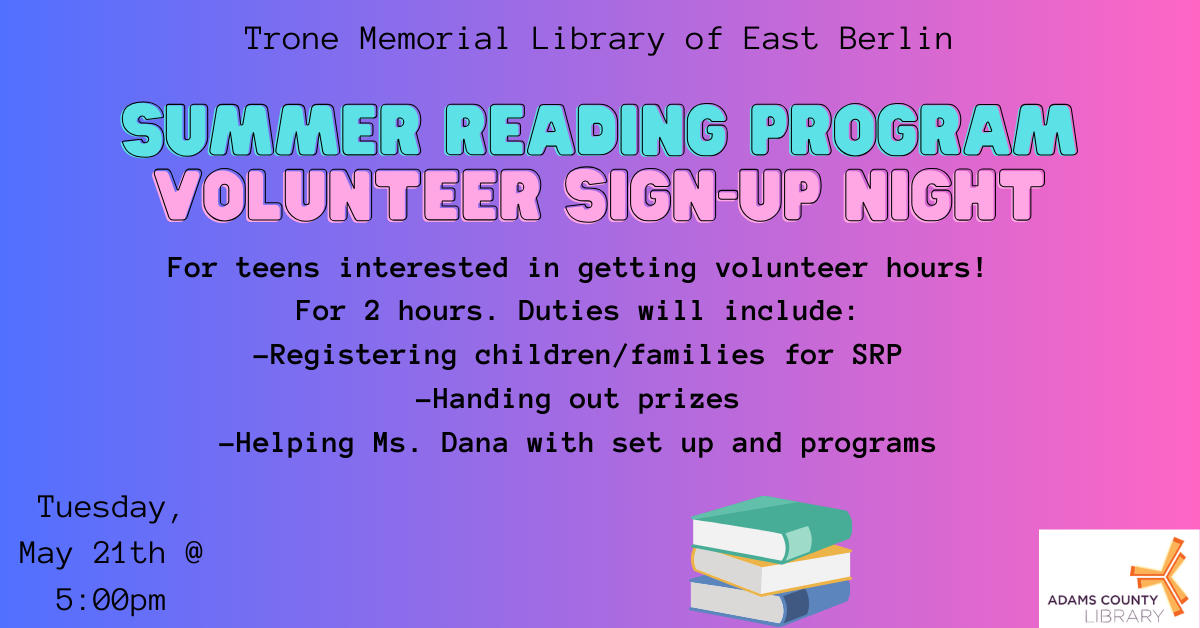 Trone Memorial Library of East Berlin

SUMMER READING PROGRAM
VOLUNTEER SIGN-UP NIGHT

For teens interested in getting volunteer hours!
For 2 hours. Duties will include:
-Registering children/families for SRP
-Handing out prizes
-Helping Ms. Dana with set up and programs

Tuesday, May 21th @ 5:00pm

ADAMS COUNTY LIBRARY